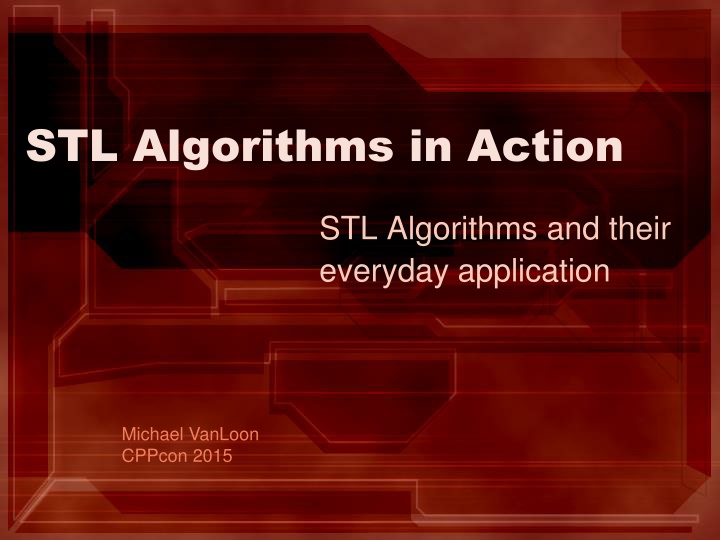 STL Algorithms in Action

STL Algorithms and their everyday application

Michael VanLoon
CPPcon 2015